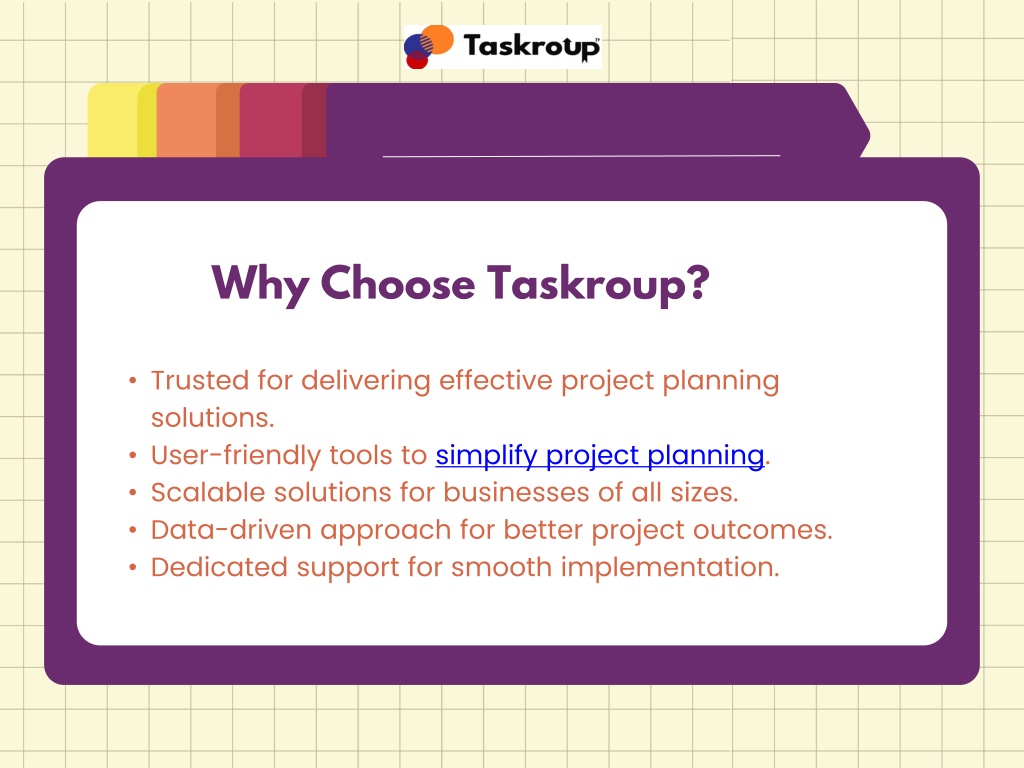 Taskroup

Why Choose Taskroup?

• Trusted for delivering effective project planning solutions.
• User-friendly tools to simplify project planning.
• Scalable solutions for businesses of all sizes.
• Data-driven approach for better project outcomes.
• Dedicated support for smooth implementation.